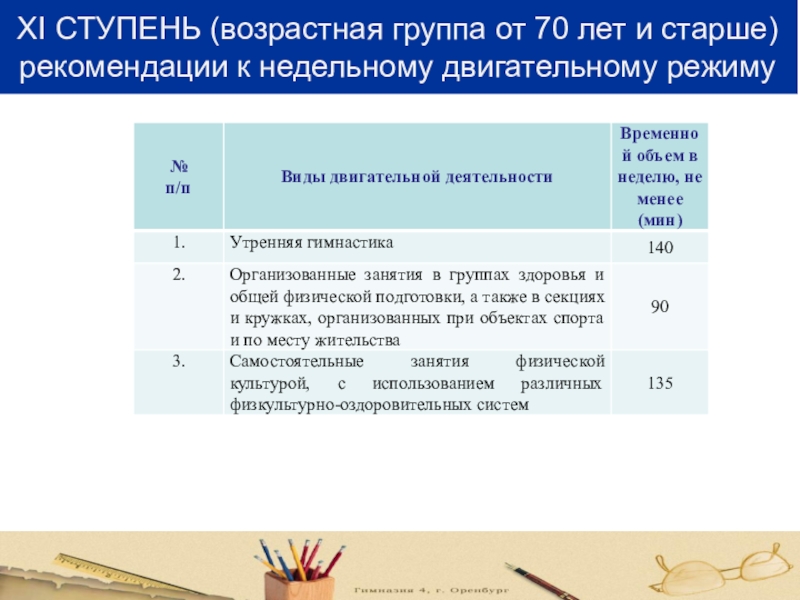 XI СТУПЕНЬ (возрастная группа от 70 лет и старше) рекомендации к недельному двигательному режиму

| № п/п | Виды двигательной деятельности | Временной объем в неделю, не менее (мин) |
|---|---|---|
| 1. | Утренняя гимнастика | 140 |
| 2. | Организованные занятия в группах здоровья и общей физической подготовки, а также в секциях и кружках, организованных при объектах спорта и по месту жительства | 90 |
| 3. | Самостоятельные занятия физической культурой, с использованием различных физкультурно-оздоровительных систем | 135 |

Гимназия 4, г. Оренбург